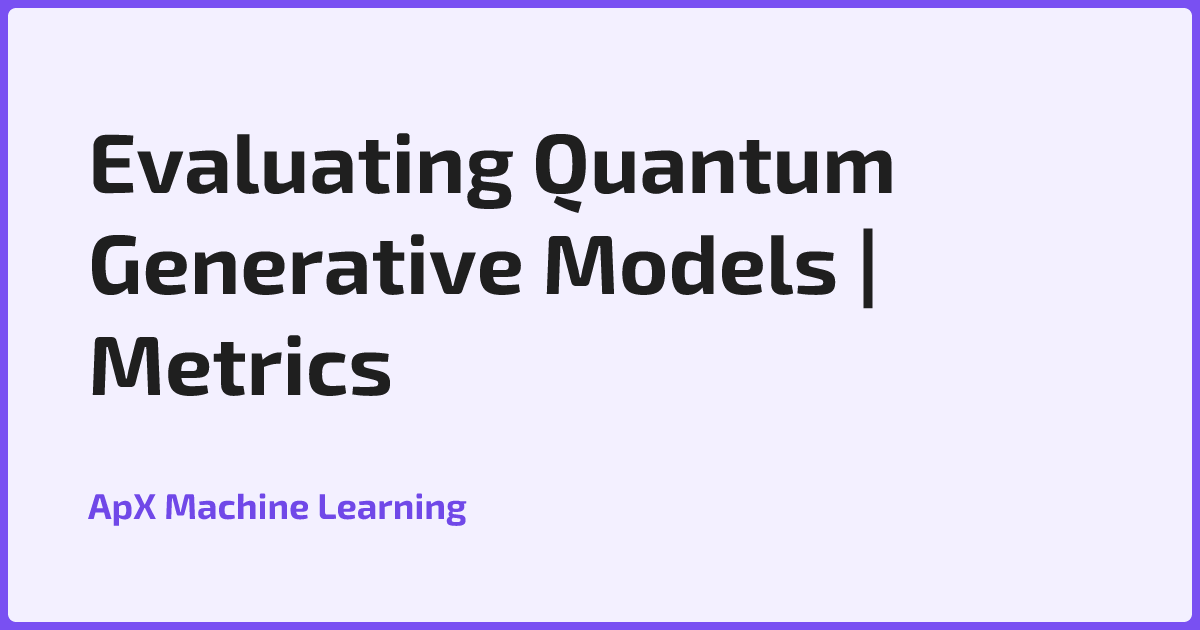 Evaluating Quantum Generative Models | Metrics

ApX Machine Learning